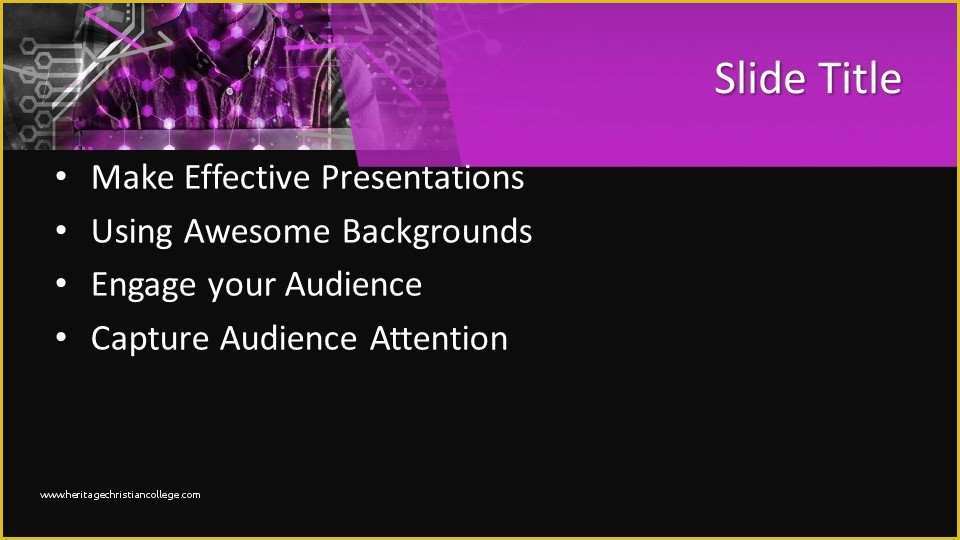 Slide Title

• Make Effective Presentations
• Using Awesome Backgrounds
• Engage your Audience
• Capture Audience Attention

www.heritagechristiancollege.com